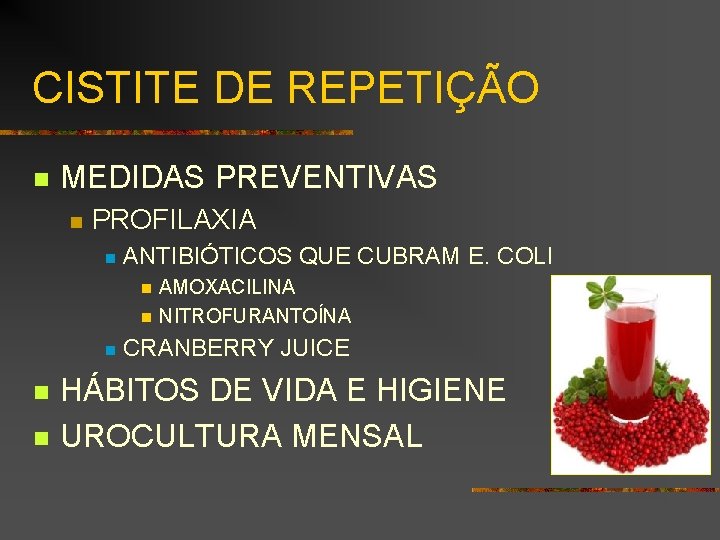 CISTITE DE REPETIÇÃO

MEDIDAS PREVENTIVAS
PROFILAXIA
ANTIBIÓTICOS QUE CUBRAM E. COLI
AMOXACILINA
NITROFURANTOÍNA
CRANBERRY JUICE
HÁBITOS DE VIDA E HIGIENE
UROCULTURA MENSAL